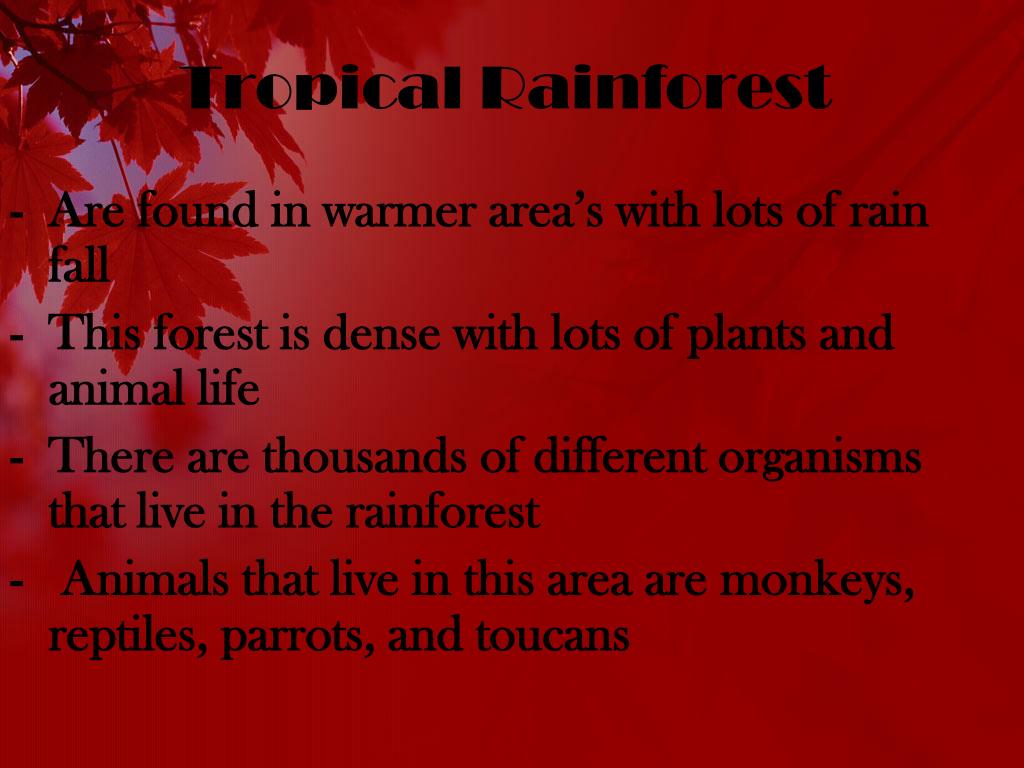 Tropical Rainforest

- Are found in warmer area’s with lots of rain fall
- This forest is dense with lots of plants and animal life
- There are thousands of different organisms that live in the rainforest
- Animals that live in this area are monkeys, reptiles, parrots, and toucans